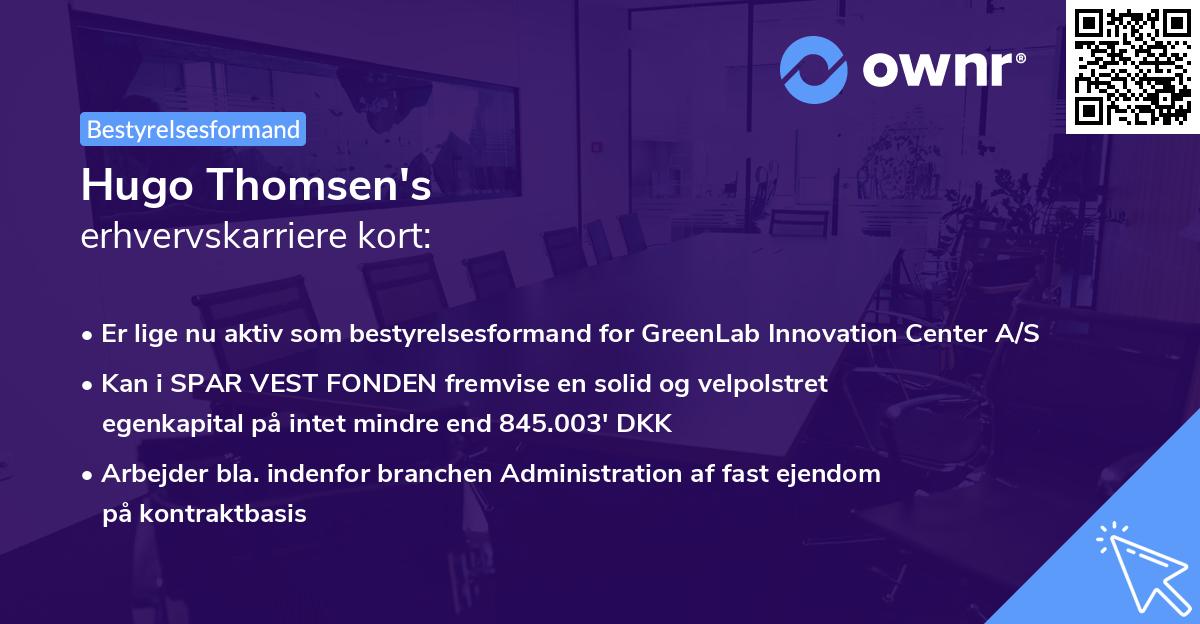 ownr®

Bestyrelsesformand

Hugo Thomsen's
erhvervskarriere kort:

• Er lige nu aktiv som bestyrelsesformand for GreenLab Innovation Center A/S

• Kan i SPAR VEST FONDEN fremvise en solid og velpolstret egenkapital på intet mindre end 845.003' DKK

• Arbejder bla. indenfor branchen Administration af fast ejendom på kontraktbasis